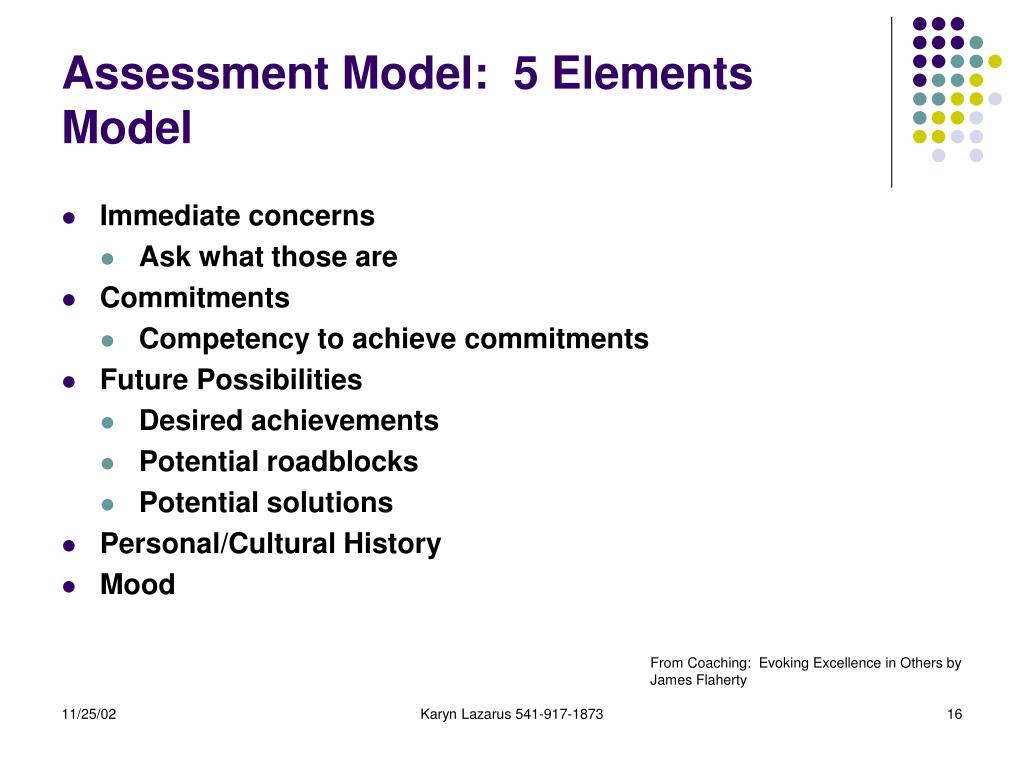 Assessment Model: 5 Elements Model

- Immediate concerns
  - Ask what those are
- Commitments
  - Competency to achieve commitments
- Future Possibilities
  - Desired achievements
  - Potential roadblocks
  - Potential solutions
- Personal/Cultural History
- Mood

From Coaching: Evoking Excellence in Others by James Flaherty

11/25/02

Karyn Lazarus 541-917-1873

16